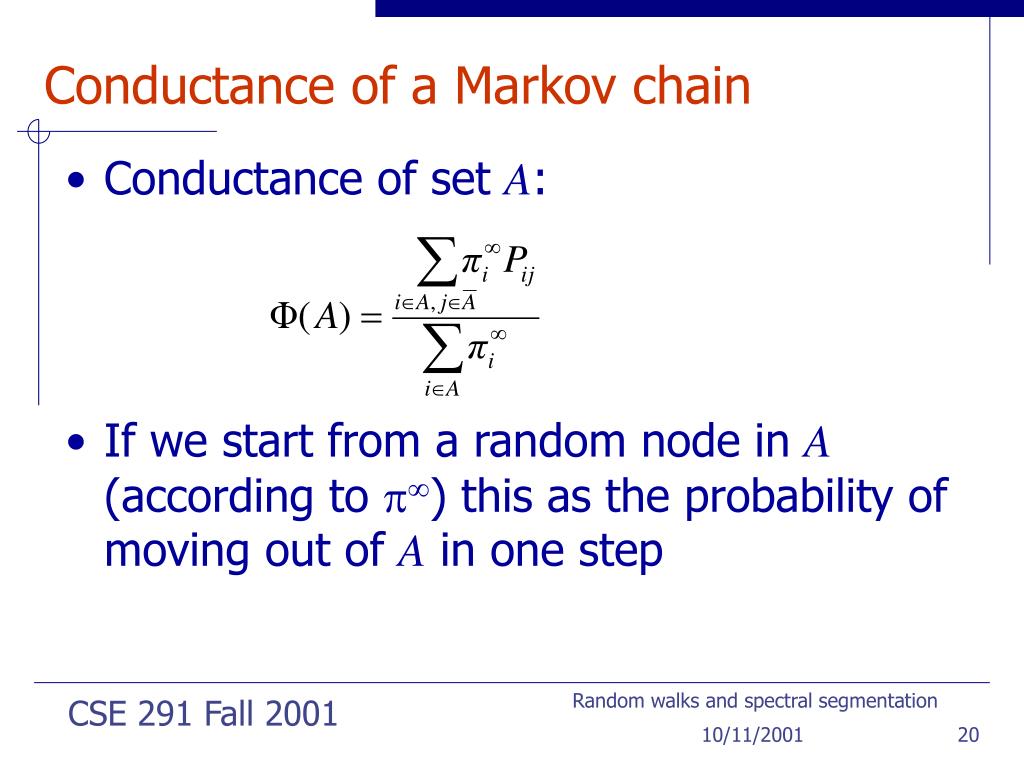 Conductance of a Markov chain

• Conductance of set $A$:

$\Phi(A) = \frac{\sum_{i \in A, j \in \overline{A}} \pi_i^\infty P_{ij}}{\sum_{i \in A} \pi_i^\infty}$

• If we start from a random node in $A$ (according to $\pi^\infty$) this as the probability of moving out of $A$ in one step

CSE 291 Fall 2001

Random walks and spectral segmentation

10/11/2001

20